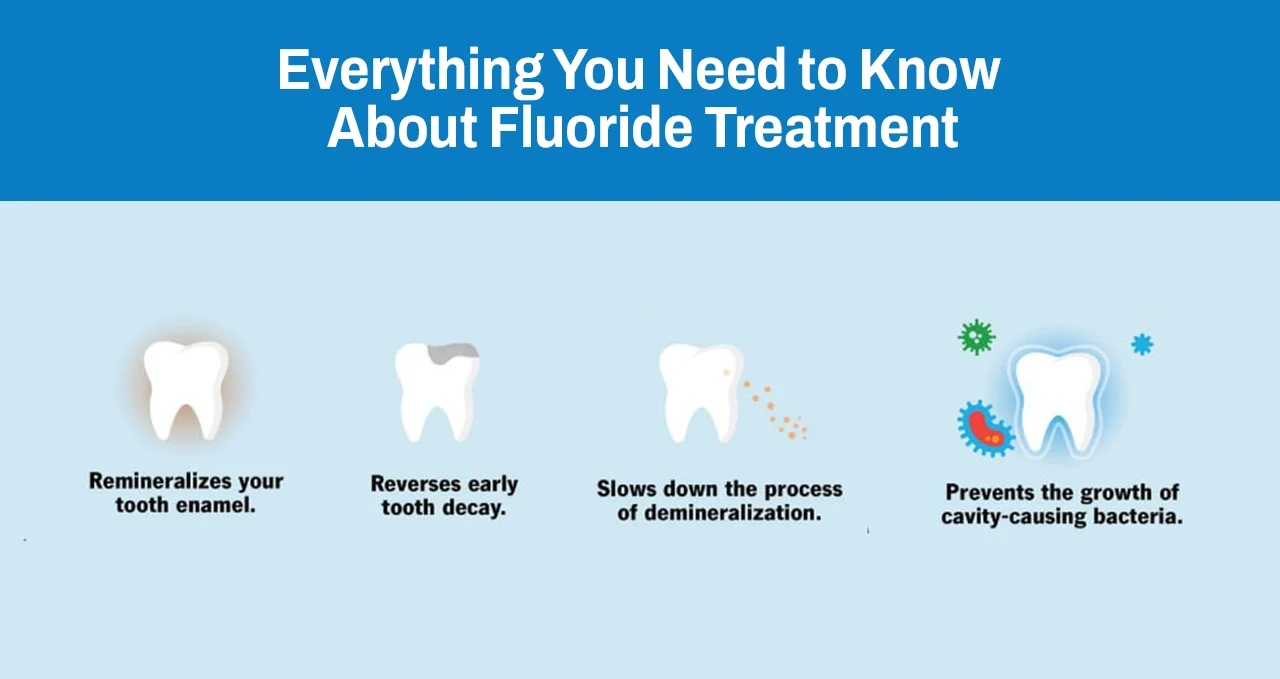 Everything You Need to Know About Fluoride Treatment

Remineralizes your tooth enamel.

Reverses early tooth decay.

Slows down the process of demineralization.

Prevents the growth of cavity-causing bacteria.